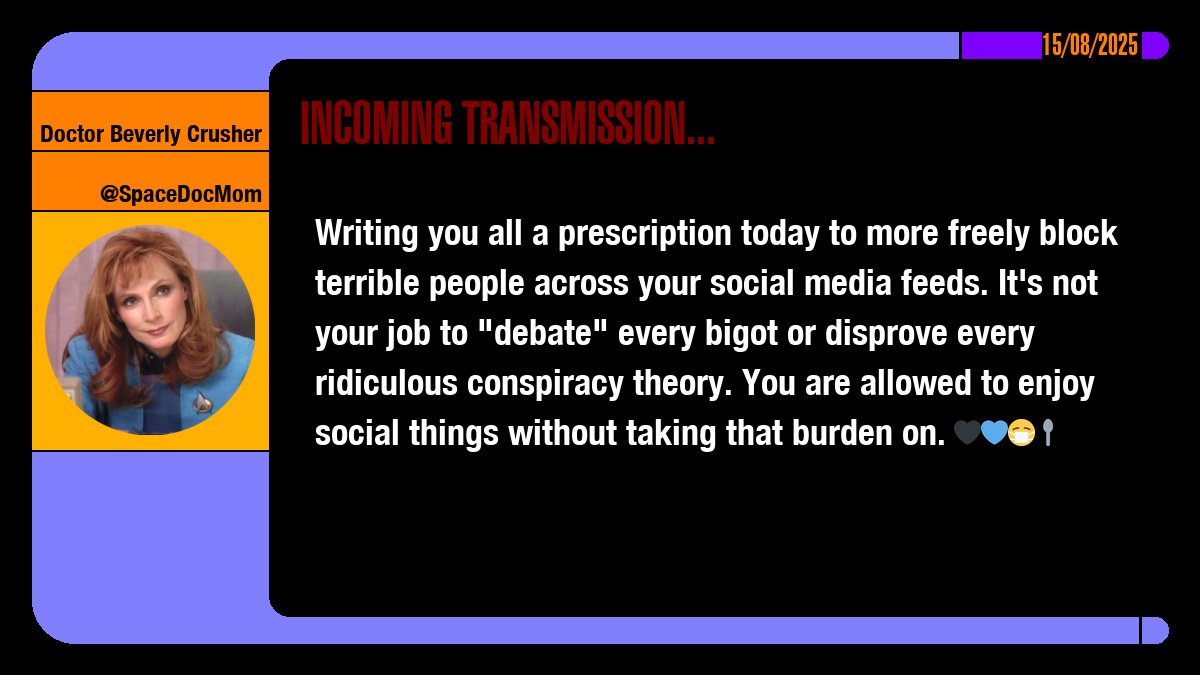 15/08/2025

Doctor Beverly Crusher

@SpaceDocMom

INCOMING TRANSMISSION...

Writing you all a prescription today to more freely block terrible people across your social media feeds. It's not your job to "debate" every bigot or disprove every ridiculous conspiracy theory. You are allowed to enjoy social things without taking that burden on. 🖤💙😷🥄